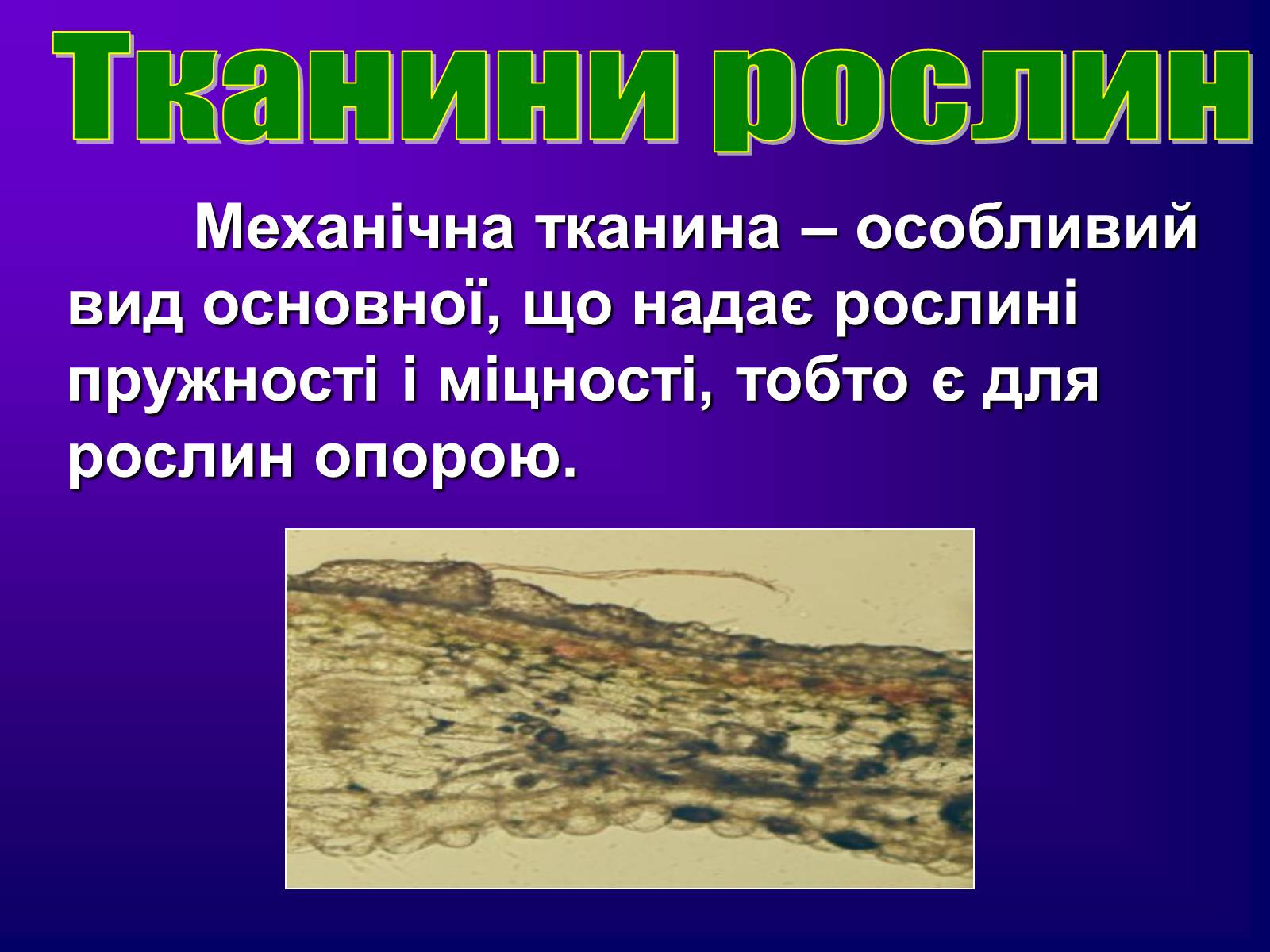 Тканини рослин

Механічна тканина – особливий вид основної, що надає рослині пружності і міцності, тобто є для рослин опорою.